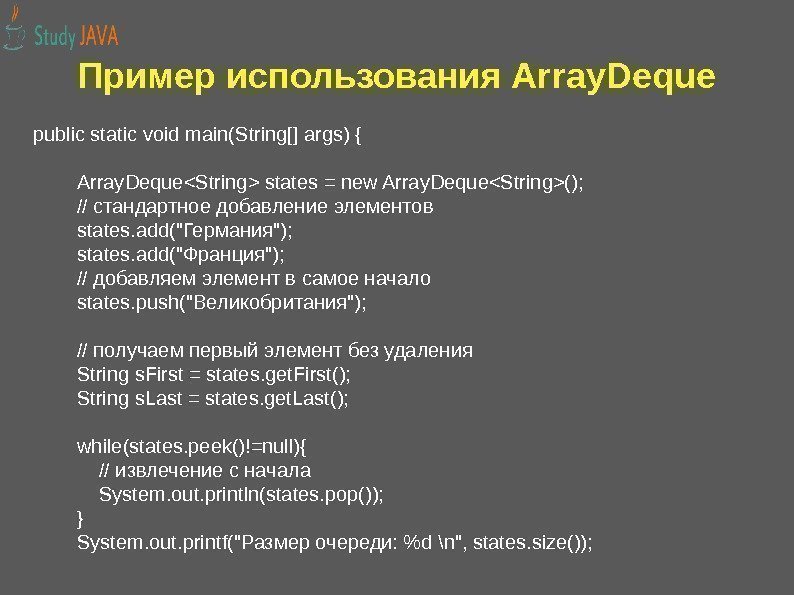 Study JAVA

Пример использования ArrayDeque

public static void main(String[] args) {

ArrayDeque<String> states = new ArrayDeque<String>();
// стандартное добавление элементов
states.add("Германия");
states.add("Франция");
// добавляем элемент в самое начало
states.push("Великобритания");

// получаем первый элемент без удаления
String sFirst = states.getFirst();
String sLast = states.getLast();

while(states.peek()!=null){
// извлечение с начала
System.out.println(states.pop());
}
System.out.printf("Размер очереди: %d \n", states.size());